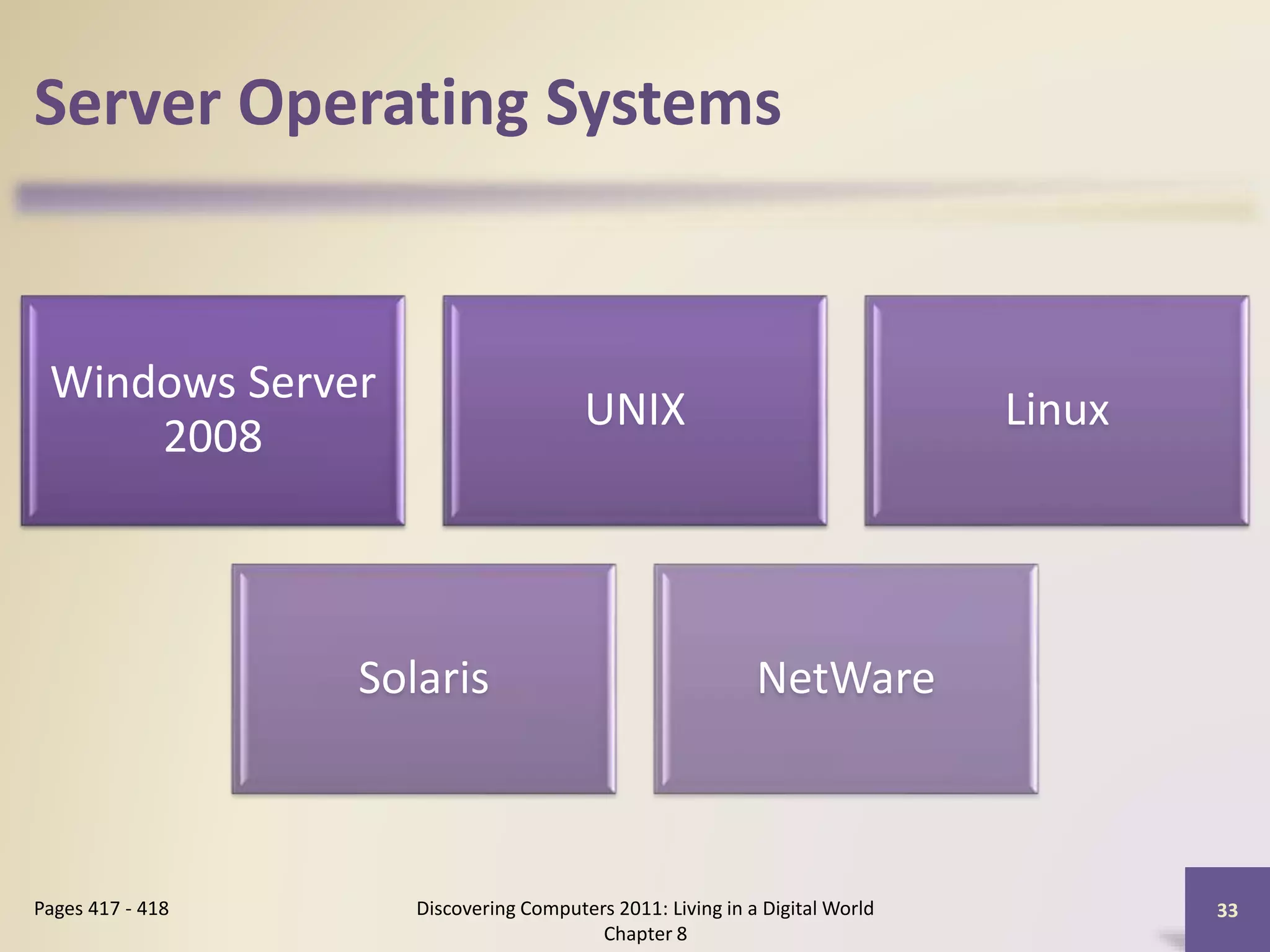 Server Operating Systems

Windows Server 2008

UNIX

Linux

Solaris

NetWare

Pages 417 - 418

Discovering Computers 2011: Living in a Digital World
Chapter 8

33